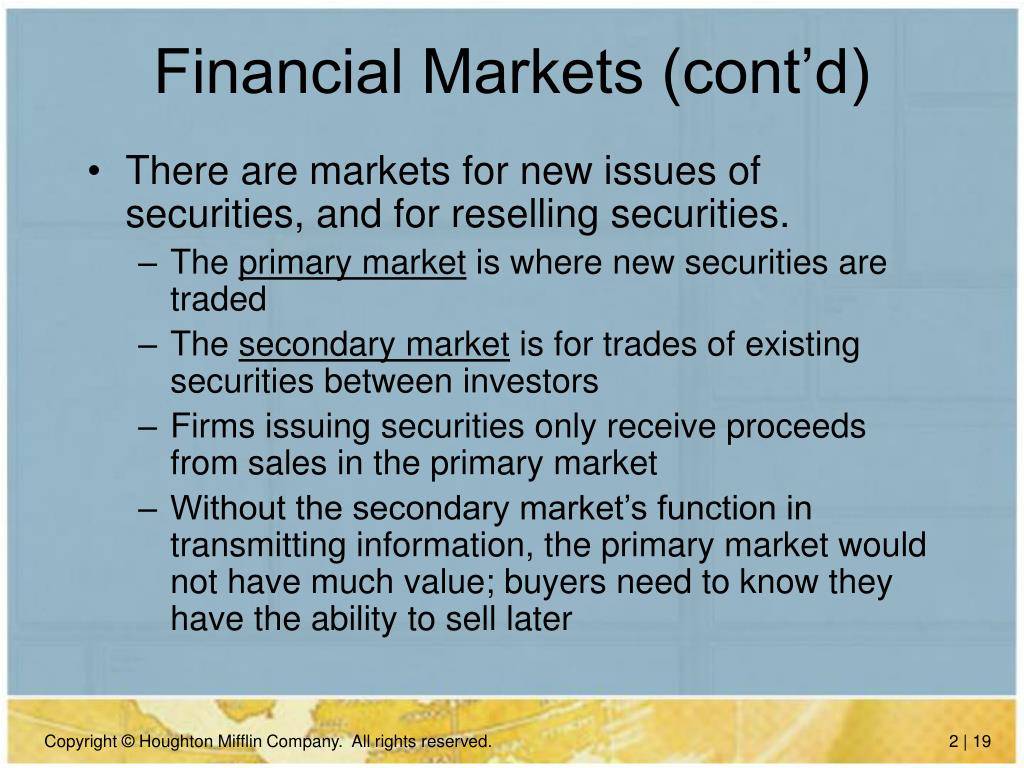 Financial Markets (cont’d)

• There are markets for new issues of securities, and for reselling securities.
– The primary market is where new securities are traded
– The secondary market is for trades of existing securities between investors
– Firms issuing securities only receive proceeds from sales in the primary market
– Without the secondary market’s function in transmitting information, the primary market would not have much value; buyers need to know they have the ability to sell later

Copyright © Houghton Mifflin Company. All rights reserved.

2 | 19